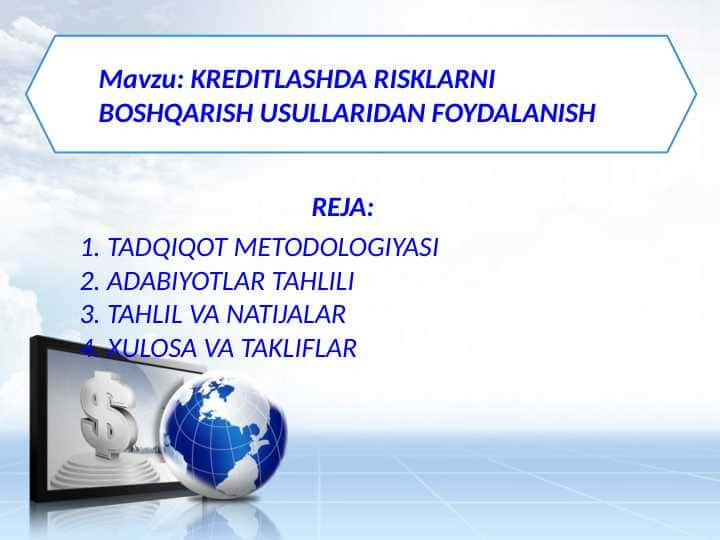 Mavzu: KREDITLASHDA RISKLARNI BOSHQARISH USULLARIDAN FOYDALANISH

REJA:

1. TADQIQOT METODOLOGIYASI
2. ADABIYOTLAR TAHLILI
3. TAHLIL VA NATIJALAR
4. XULOSA VA TAKLIFLAR